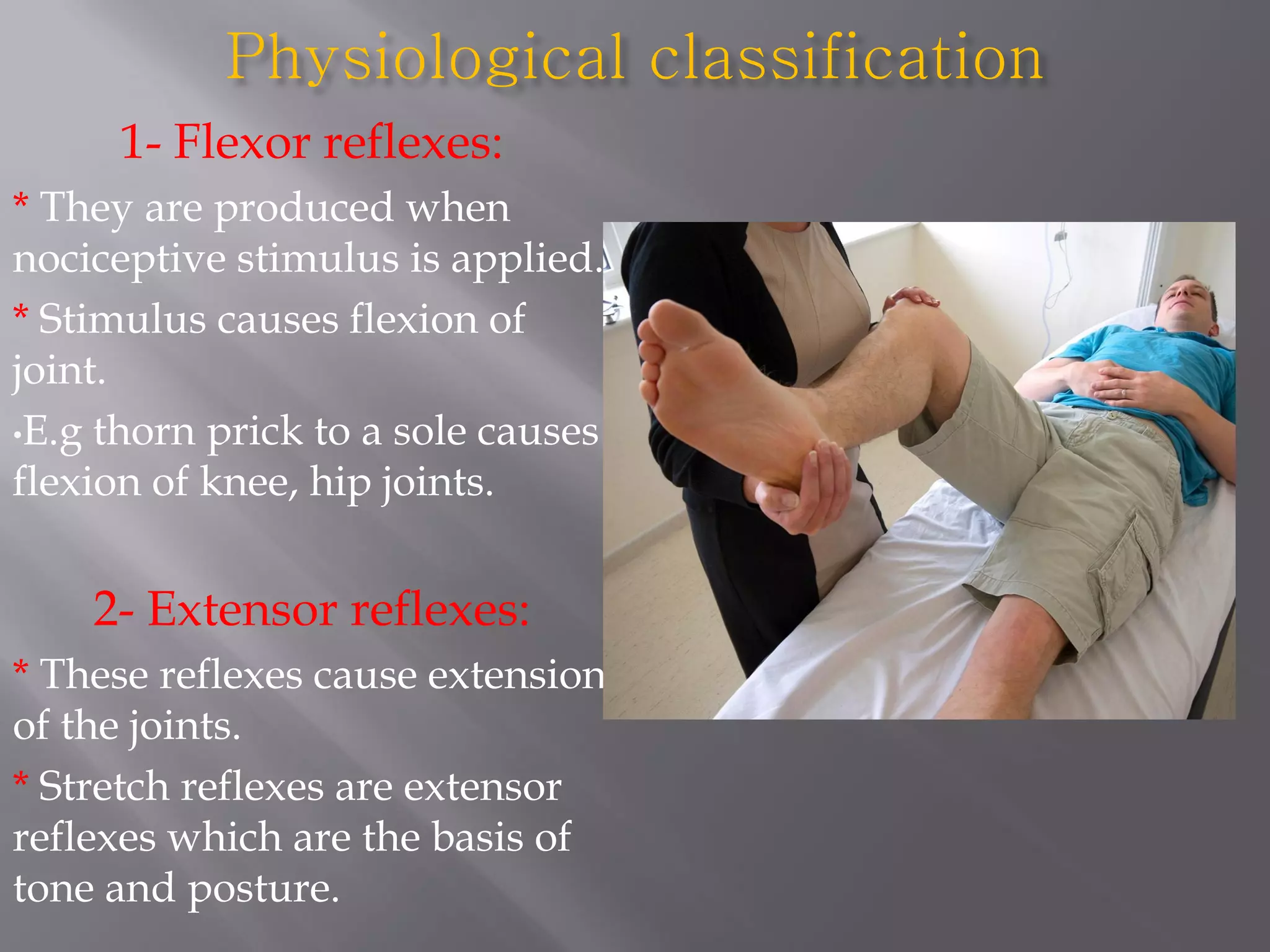 Physiological classification

1- Flexor reflexes:

* They are produced when nociceptive stimulus is applied.

* Stimulus causes flexion of joint.

•E.g thorn prick to a sole causes flexion of knee, hip joints.

2- Extensor reflexes:

* These reflexes cause extension of the joints.

* Stretch reflexes are extensor reflexes which are the basis of tone and posture.